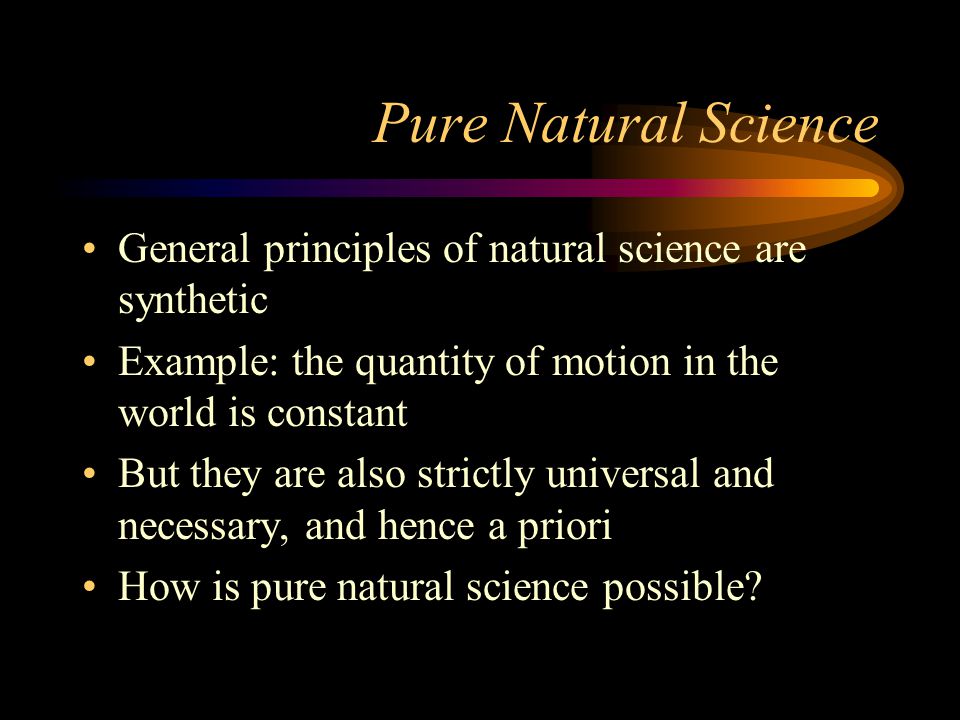 Pure Natural Science

• General principles of natural science are synthetic
• Example: the quantity of motion in the world is constant
• But they are also strictly universal and necessary, and hence a priori
• How is pure natural science possible?